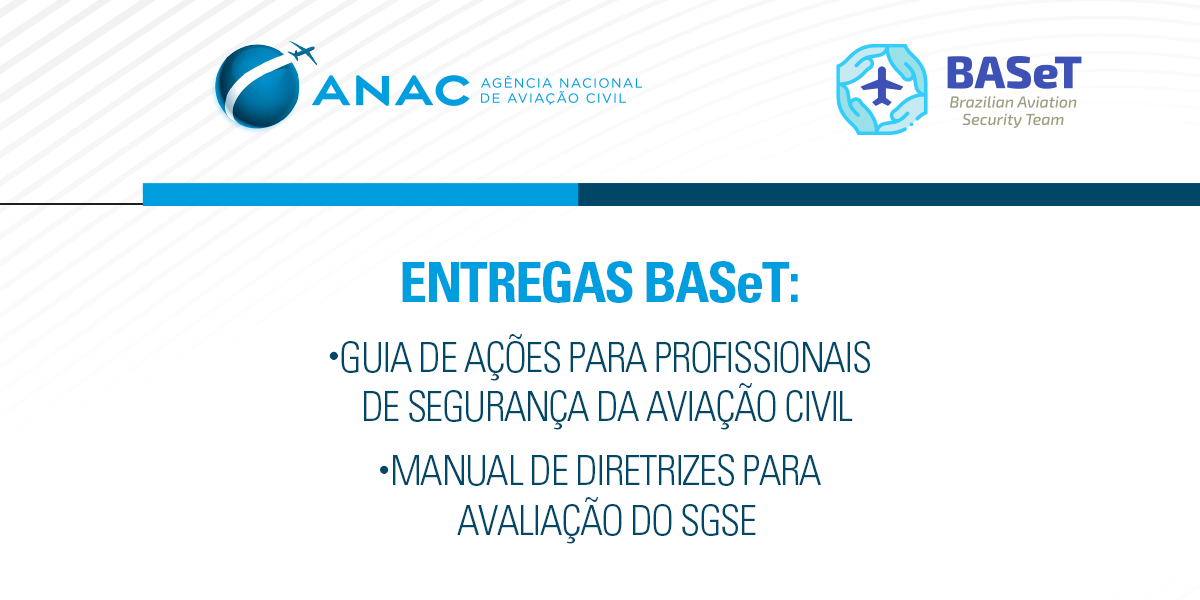 ANAC AGÊNCIA NACIONAL DE AVIAÇÃO CIVIL

BASeT
Brazilian Aviation Security Team

ENTREGAS BASeT:

•GUIA DE AÇÕES PARA PROFISSIONAIS DE SEGURANÇA DA AVIAÇÃO CIVIL

•MANUAL DE DIRETRIZES PARA AVALIAÇÃO DO SGSE